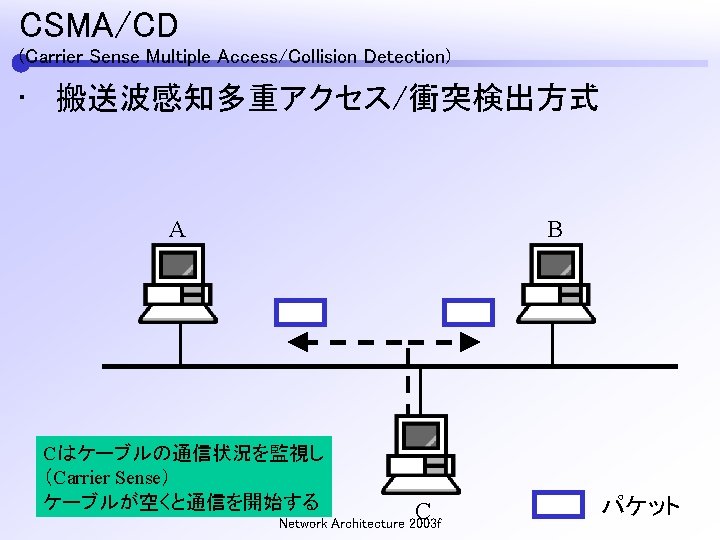 CSMA/CD
(Carrier Sense Multiple Access/Collision Detection)

・ 搬送波感知多重アクセス/衝突検出方式

A

B

Cはケーブルの通信状況を監視し
(Carrier Sense)
ケーブルが空くと通信を開始する

C

パケット

Network Architecture 2003f